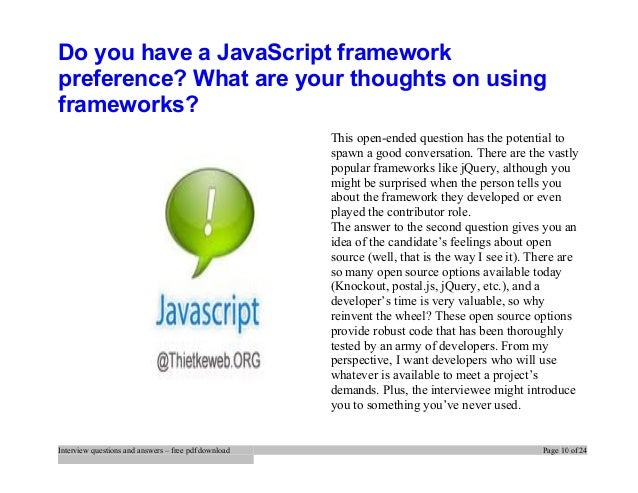 Do you have a JavaScript framework preference? What are your thoughts on using frameworks?

!

Javascript

@Thietkeweb.ORG

This open-ended question has the potential to spawn a good conversation. There are the vastly popular frameworks like jQuery, although you might be surprised when the person tells you about the framework they developed or even played the contributor role.
The answer to the second question gives you an idea of the candidate's feelings about open source (well, that is the way I see it). There are so many open source options available today (Knockout, postal.js, jQuery, etc.), and a developer's time is very valuable, so why reinvent the wheel? These open source options provide robust code that has been thoroughly tested by an army of developers. From my perspective, I want developers who will use whatever is available to meet a project's demands. Plus, the interviewee might introduce you to something you've never used.

Interview questions and answers – free pdf download

Page 10 of 24